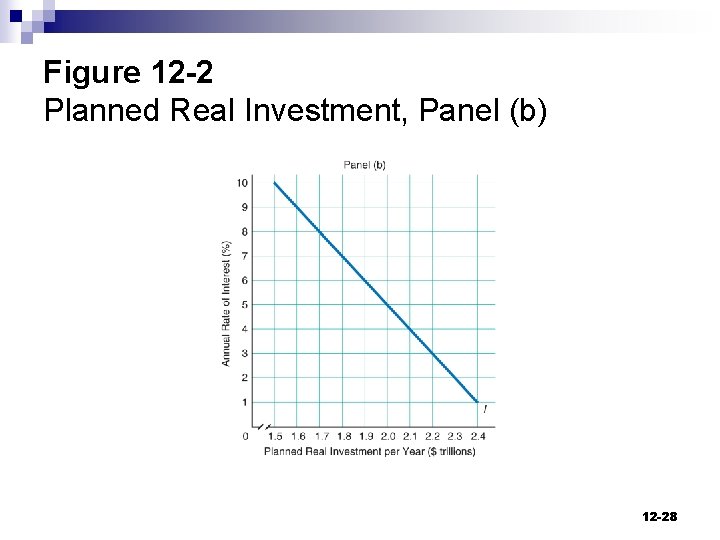 Figure 12-2
Planned Real Investment, Panel (b)

Panel (b)

Annual Rate of Interest (%)

10
9
8
7
6
5
4
3
2
1
0

I

1.5 1.6 1.7 1.8 1.9 2.0 2.1 2.2 2.3 2.4
Planned Real Investment per Year ($ trillions)

12-28